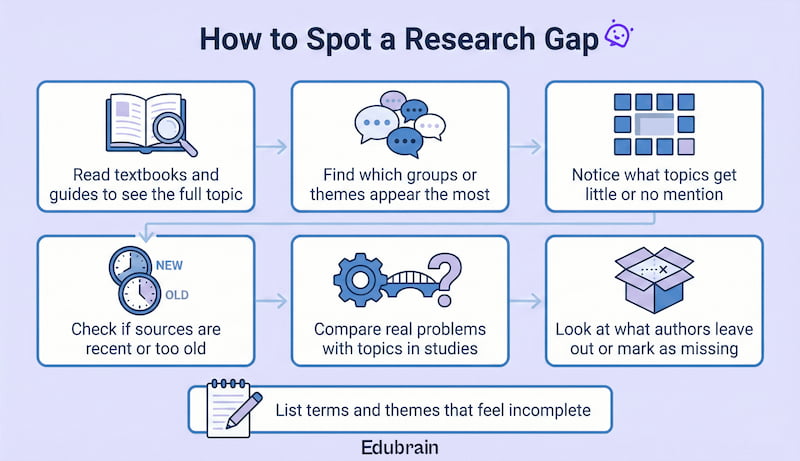 How to Spot a Research Gap

Read textbooks and guides to see the full topic

Find which groups or themes appear the most

Notice what topics get little or no mention

NEW

OLD

Check if sources are recent or too old

Compare real problems with topics in studies

Look at what authors leave out or mark as missing

List terms and themes that feel incomplete

Edubrain